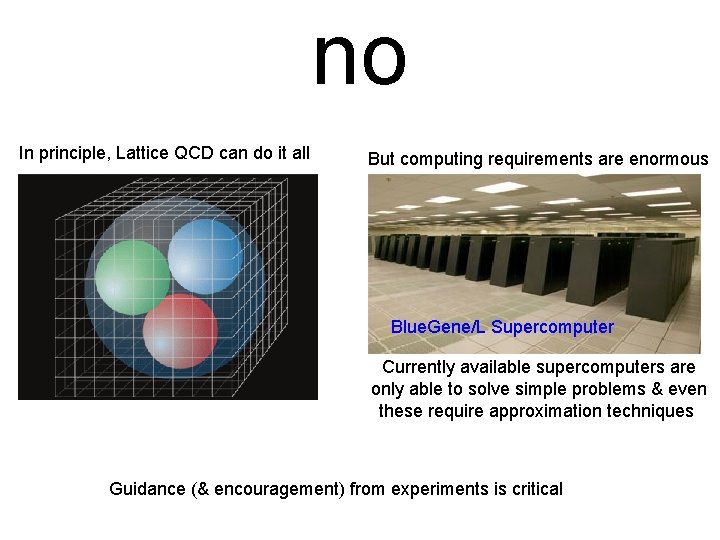 no

In principle, Lattice QCD can do it all

But computing requirements are enormous

BlueGene/L Supercomputer

Currently available supercomputers are only able to solve simple problems & even these require approximation techniques

Guidance (& encouragement) from experiments is critical